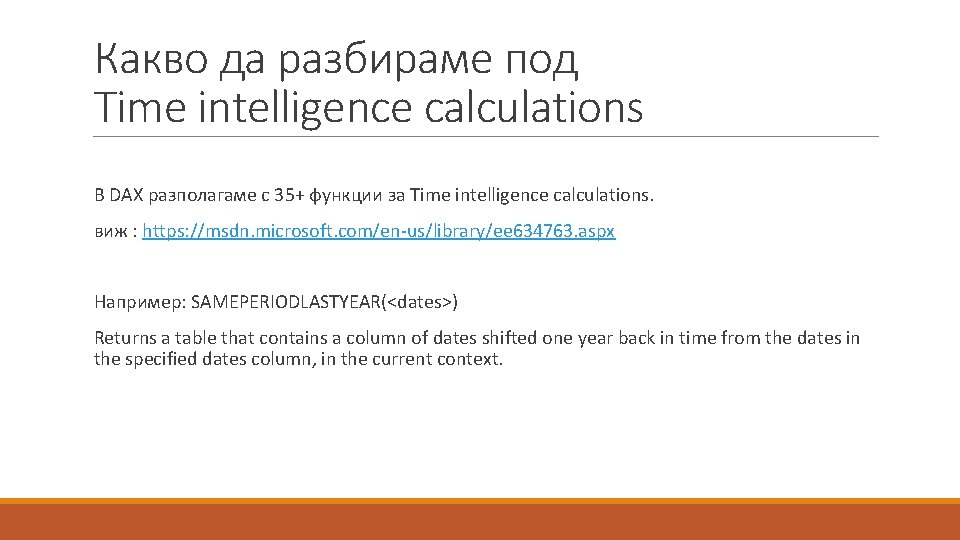 Какво да разбираме под
Time intelligence calculations

В DAX разполагаме с 35+ функции за Time intelligence calculations.

виж : https://msdn.microsoft.com/en-us/library/ee634763.aspx

Например: SAMEPERIODLASTYEAR(<dates>)

Returns a table that contains a column of dates shifted one year back in time from the dates in the specified dates column, in the current context.